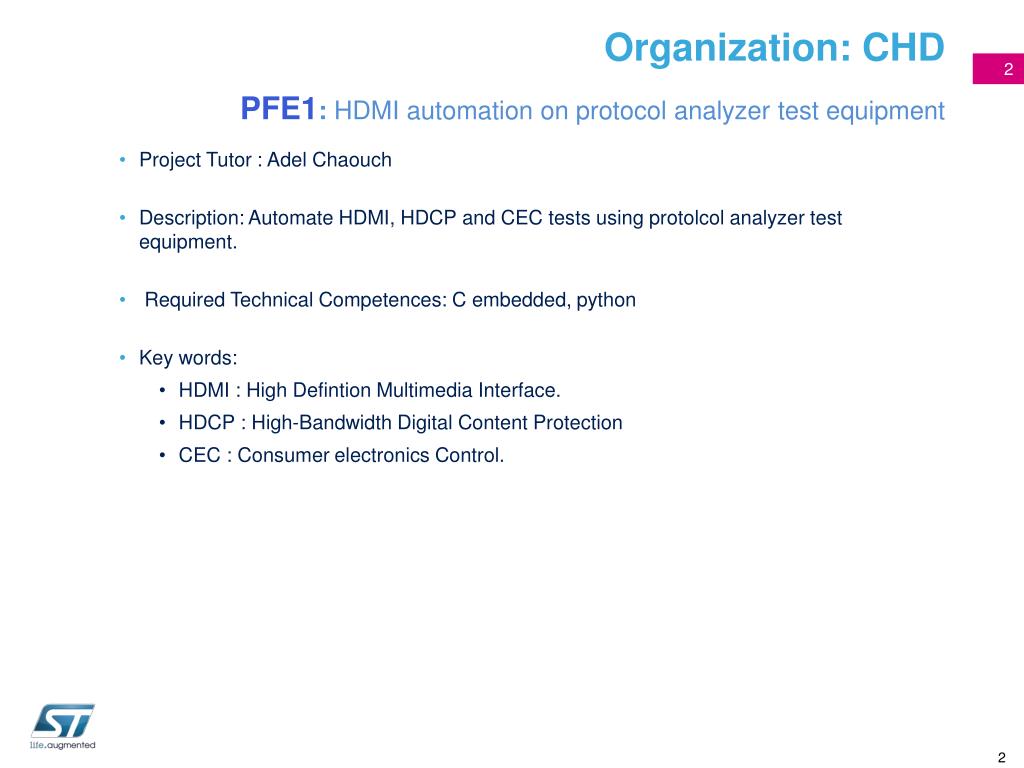 Organization: CHD

2

PFE1: HDMI automation on protocol analyzer test equipment

• Project Tutor : Adel Chaouch

• Description: Automate HDMI, HDCP and CEC tests using protolcol analyzer test equipment.

• Required Technical Competences: C embedded, python

• Key words:
  • HDMI : High Defintion Multimedia Interface.
  • HDCP : High-Bandwidth Digital Content Protection
  • CEC : Consumer electronics Control.

ST
life.augmented

2